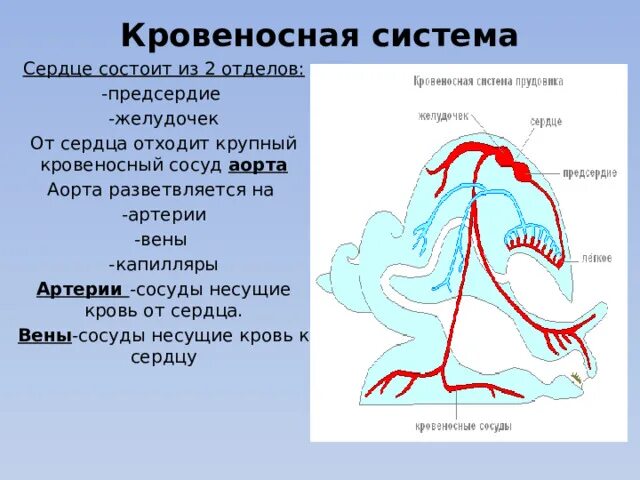 Кровеносная система

Сердце состоит из 2 отделов:
-предсердие
-желудочек
От сердца отходит крупный кровеносный сосуд аорта
Аорта разветвляется на
-артерии
-вены
-капилляры
Артерии -сосуды несущие кровь от сердца.
Вены-сосуды несущие кровь к сердцу

Кровеносная система прудовика
желудочек
сердце
предсердие
лёгкое
кровеносные сосуды